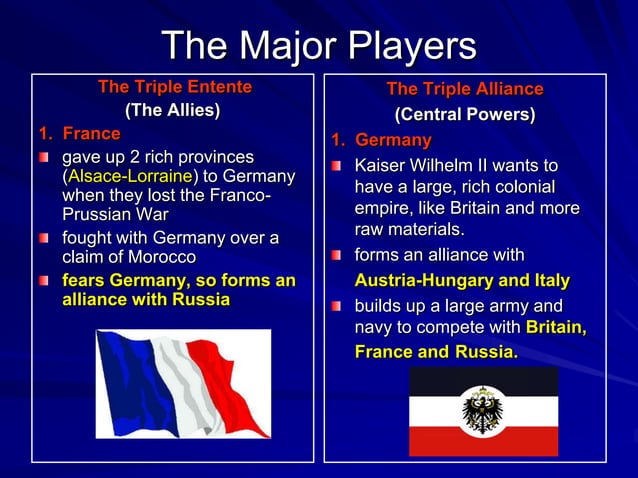 The Major Players

The Triple Entente
(The Allies)
1. France
gave up 2 rich provinces (Alsace-Lorraine) to Germany when they lost the Franco-Prussian War
fought with Germany over a claim of Morocco
fears Germany, so forms an alliance with Russia

The Triple Alliance
(Central Powers)
1. Germany
Kaiser Wilhelm II wants to have a large, rich colonial empire, like Britain and more raw materials.
forms an alliance with Austria-Hungary and Italy
builds up a large army and navy to compete with Britain, France and Russia.